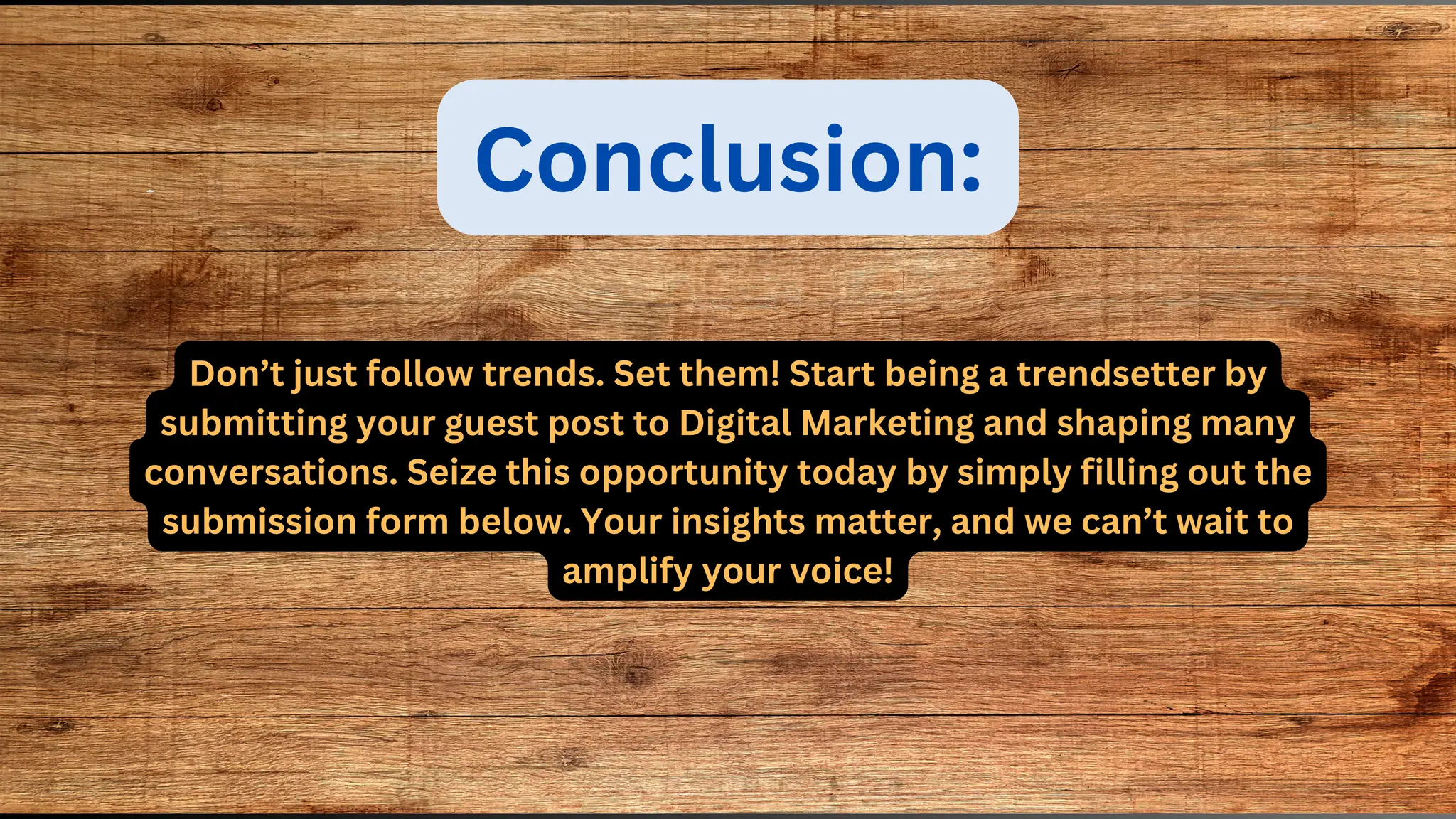 Conclusion:

Don’t just follow trends. Set them! Start being a trendsetter by submitting your guest post to Digital Marketing and shaping many conversations. Seize this opportunity today by simply filling out the submission form below. Your insights matter, and we can’t wait to amplify your voice!